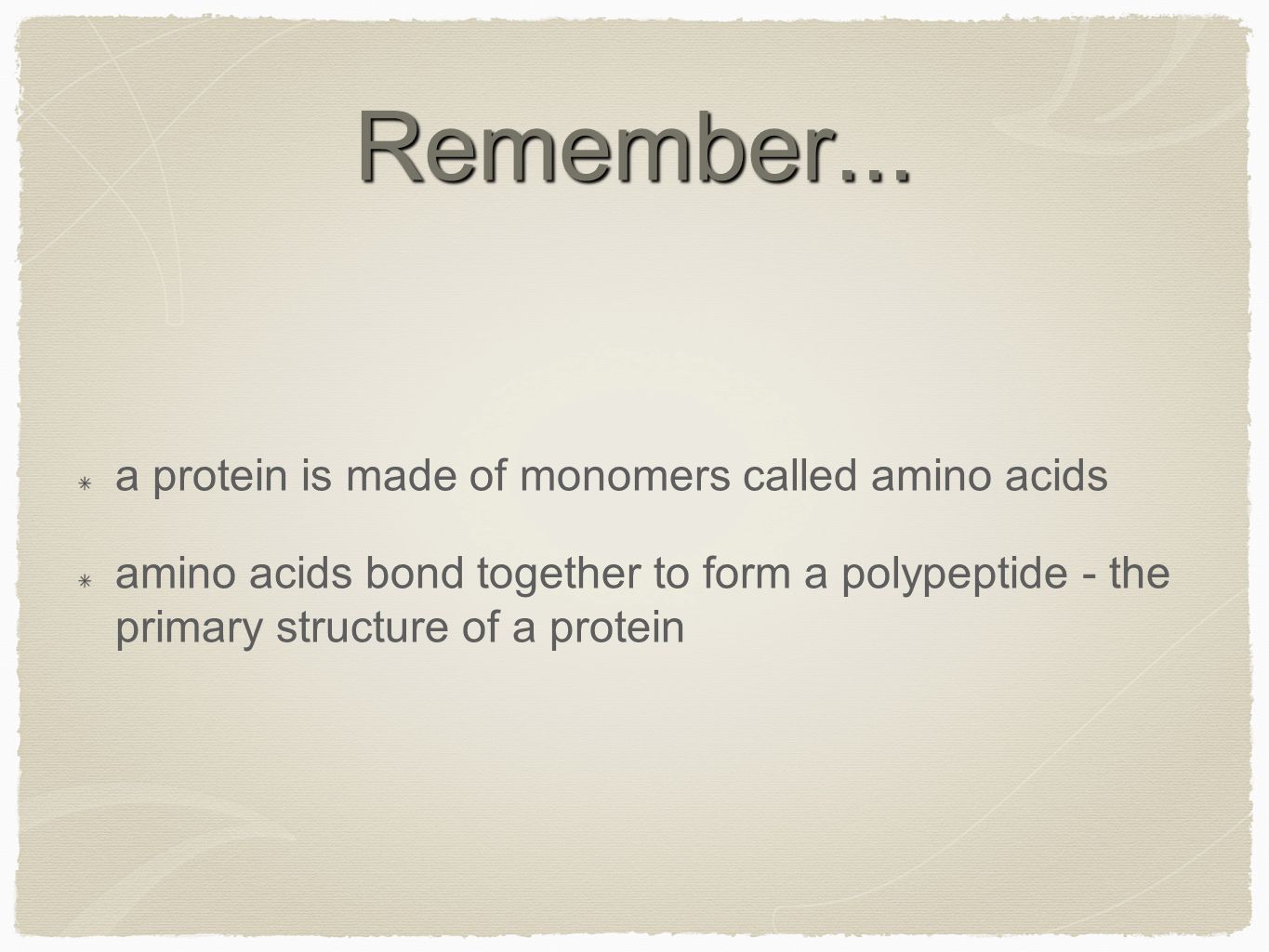 Remember...

a protein is made of monomers called amino acids

amino acids bond together to form a polypeptide - the primary structure of a protein